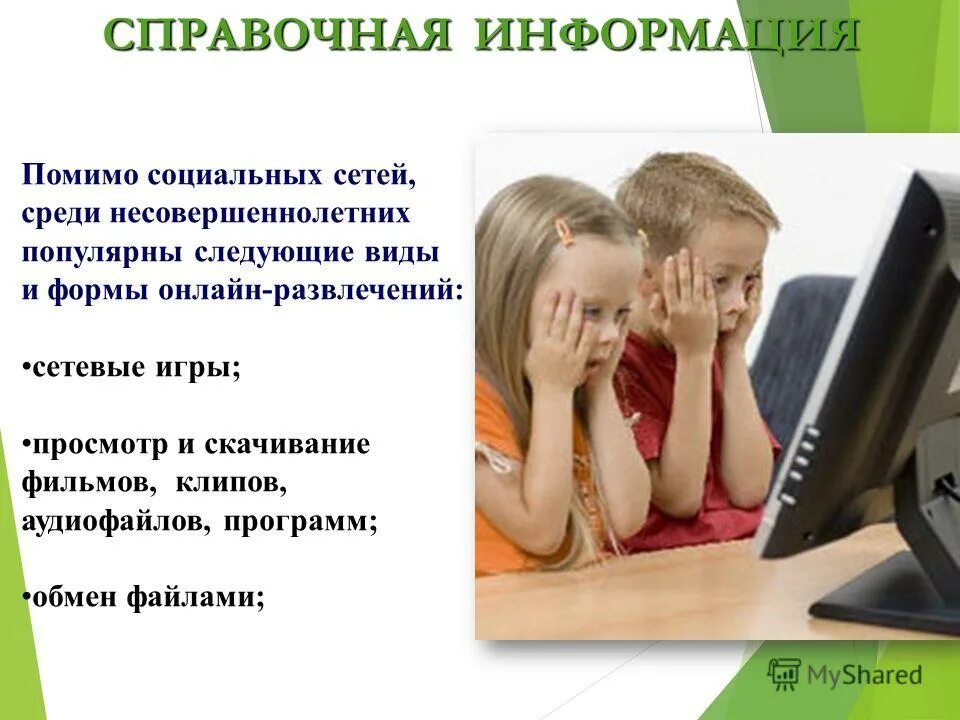 СПРАВОЧНАЯ ИНФОРМАЦИЯ

Помимо социальных сетей, среди несовершеннолетних популярны следующие виды и формы онлайн-развлечений:

•сетевые игры;

•просмотр и скачивание фильмов, клипов, аудиофайлов, программ;

•обмен файлами;

MyShared